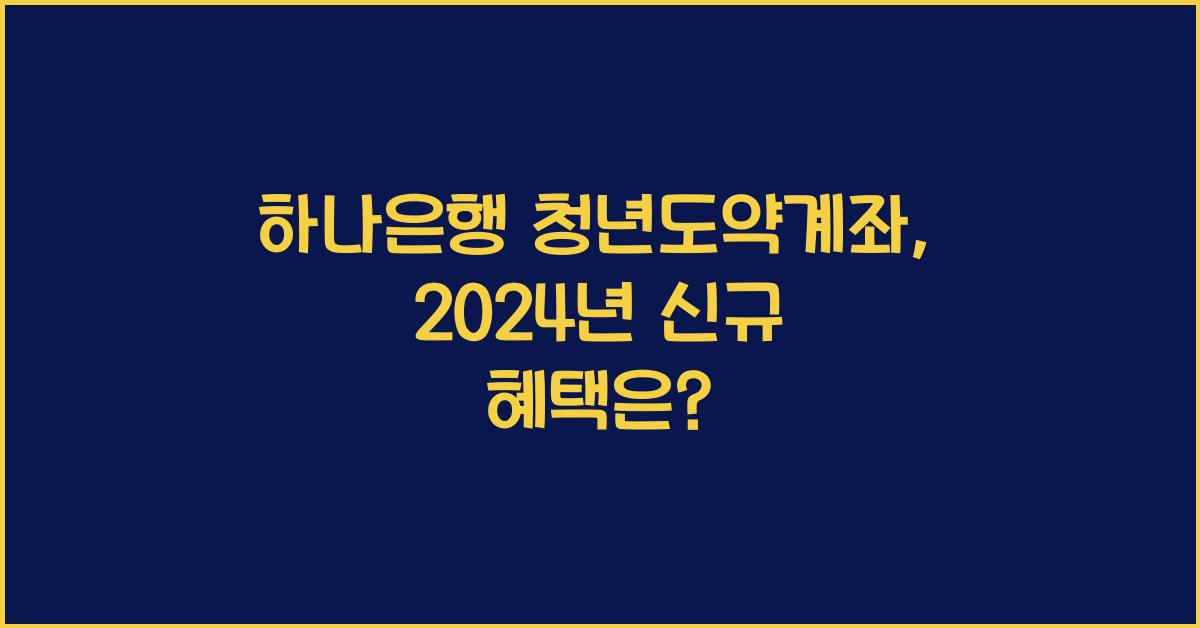 하나은행 청년도약계좌, 2024년 신규 혜택은?